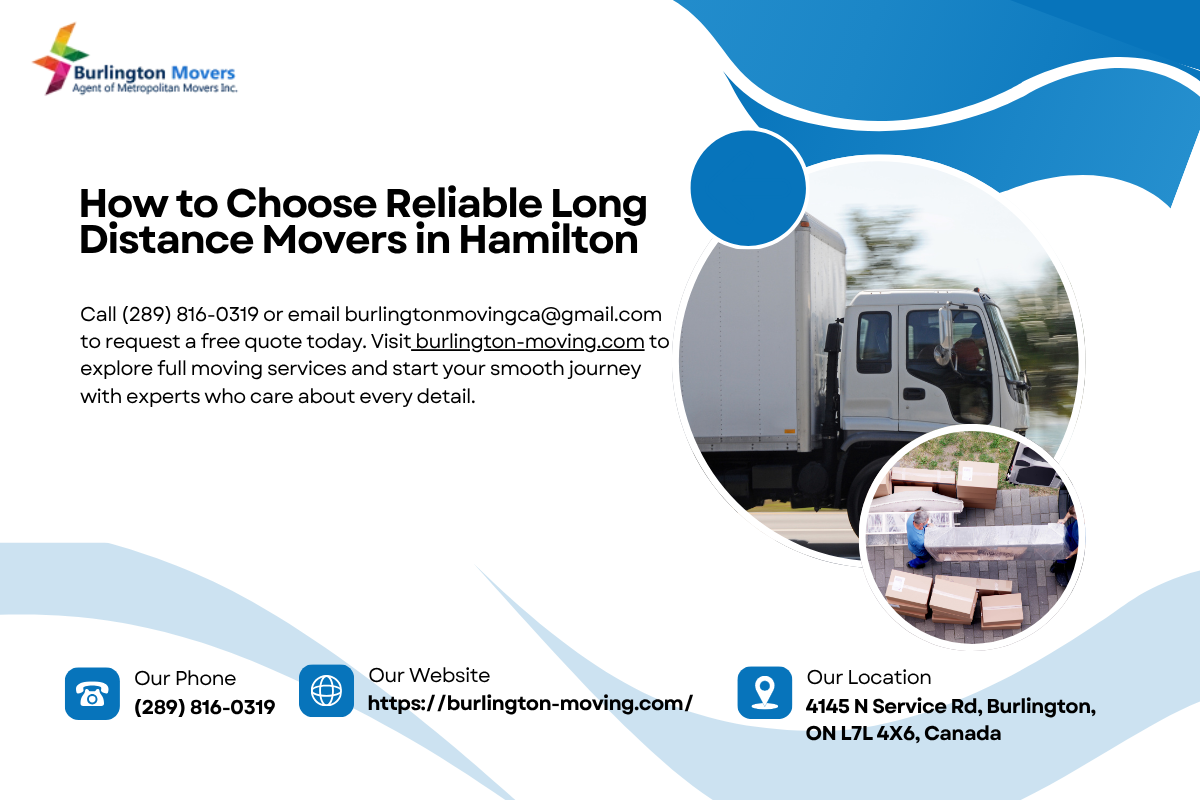 Burlington Movers
Agent of Metropolitan Movers Inc.

How to Choose Reliable Long Distance Movers in Hamilton

Call (289) 816-0319 or email burlingtonmovingca@gmail.com to request a free quote today. Visit burlington-moving.com to explore full moving services and start your smooth journey with experts who care about every detail.

Our Phone
(289) 816-0319

Our Website
https://burlington-moving.com/

Our Location
4145 N Service Rd, Burlington, ON L7L 4X6, Canada